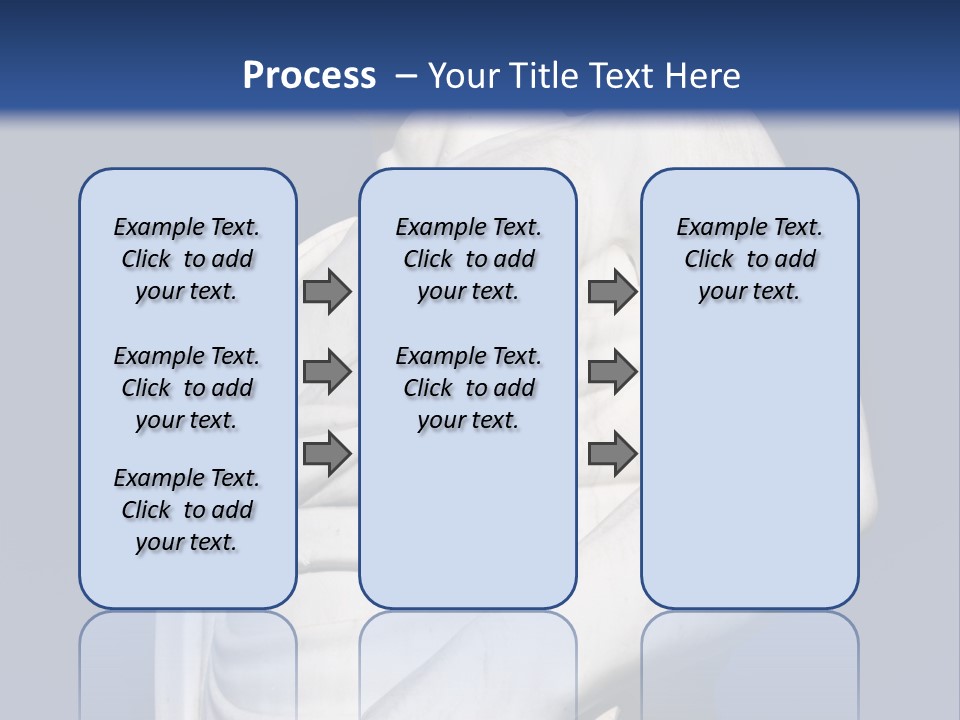 Process – Your Title Text Here

Example Text. Click to add your text.

Example Text. Click to add your text.

Example Text. Click to add your text.

Example Text. Click to add your text.

Example Text. Click to add your text.

Example Text. Click to add your text.